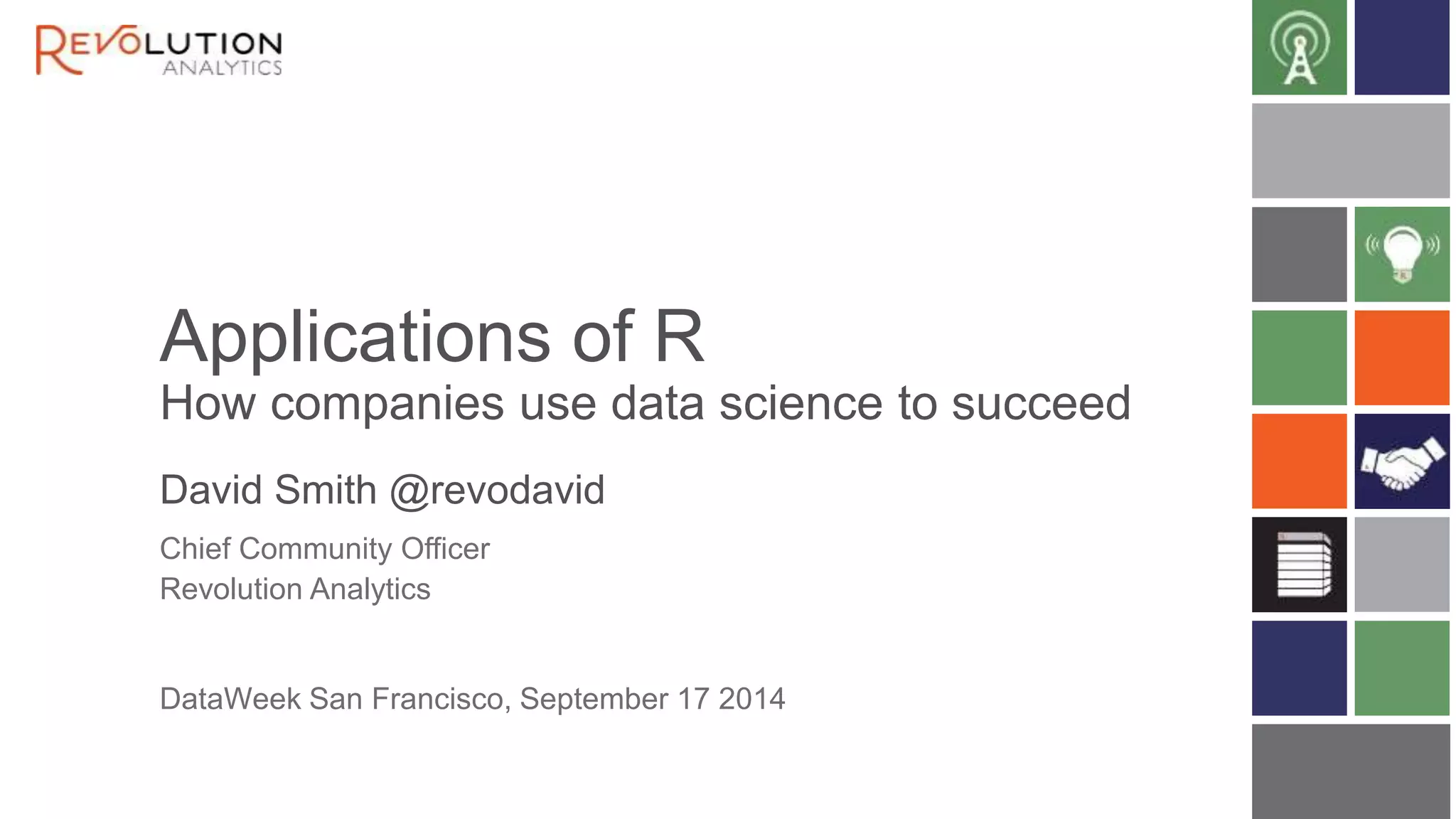 REVOLUTION
ANALYTICS

Applications of R
How companies use data science to succeed

David Smith @revodavid

Chief Community Officer
Revolution Analytics

DataWeek San Francisco, September 17 2014